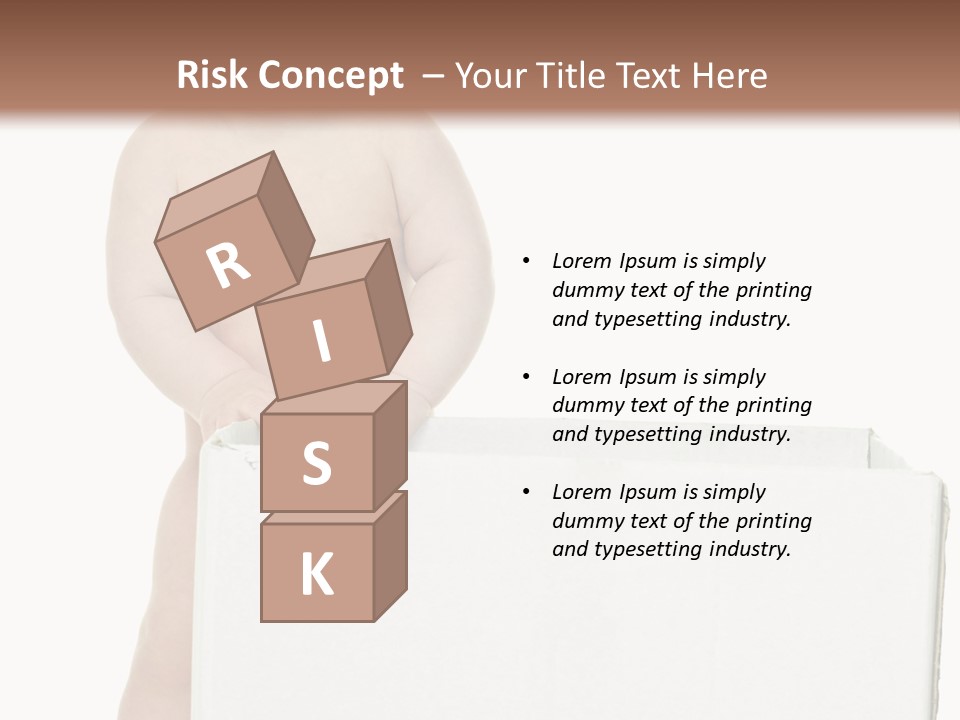 Risk Concept – Your Title Text Here

R

I

S

K

• Lorem Ipsum is simply dummy text of the printing and typesetting industry.

• Lorem Ipsum is simply dummy text of the printing and typesetting industry.

• Lorem Ipsum is simply dummy text of the printing and typesetting industry.